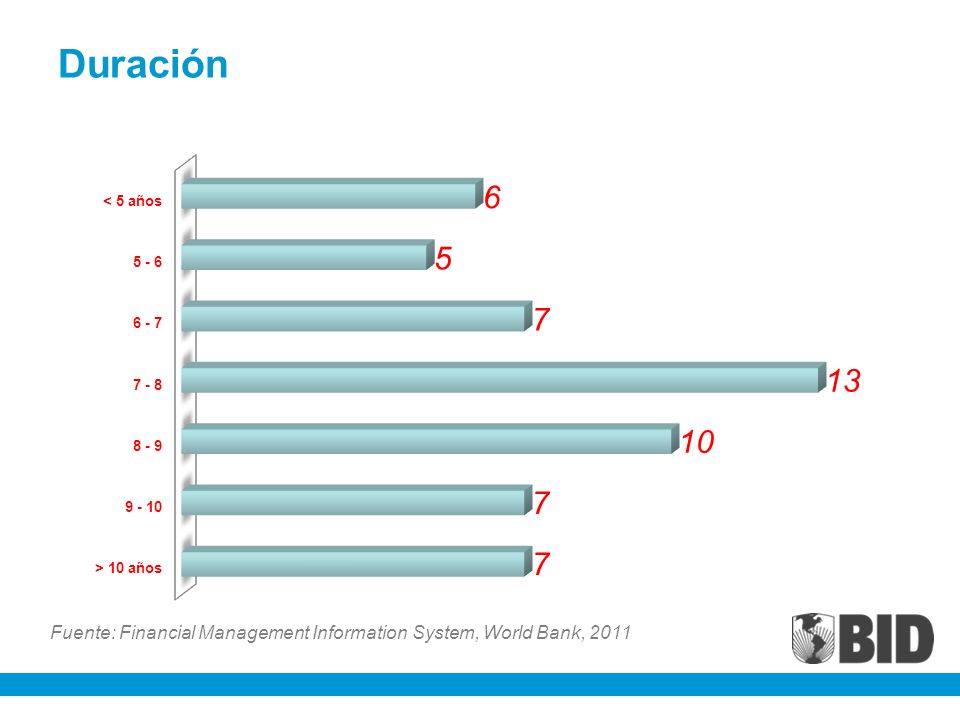 Duración

< 5 años
6

5 - 6
5

6 - 7
7

7 - 8
13

8 - 9
10

9 - 10
7

> 10 años
7

Fuente: Financial Management Information System, World Bank, 2011

BID